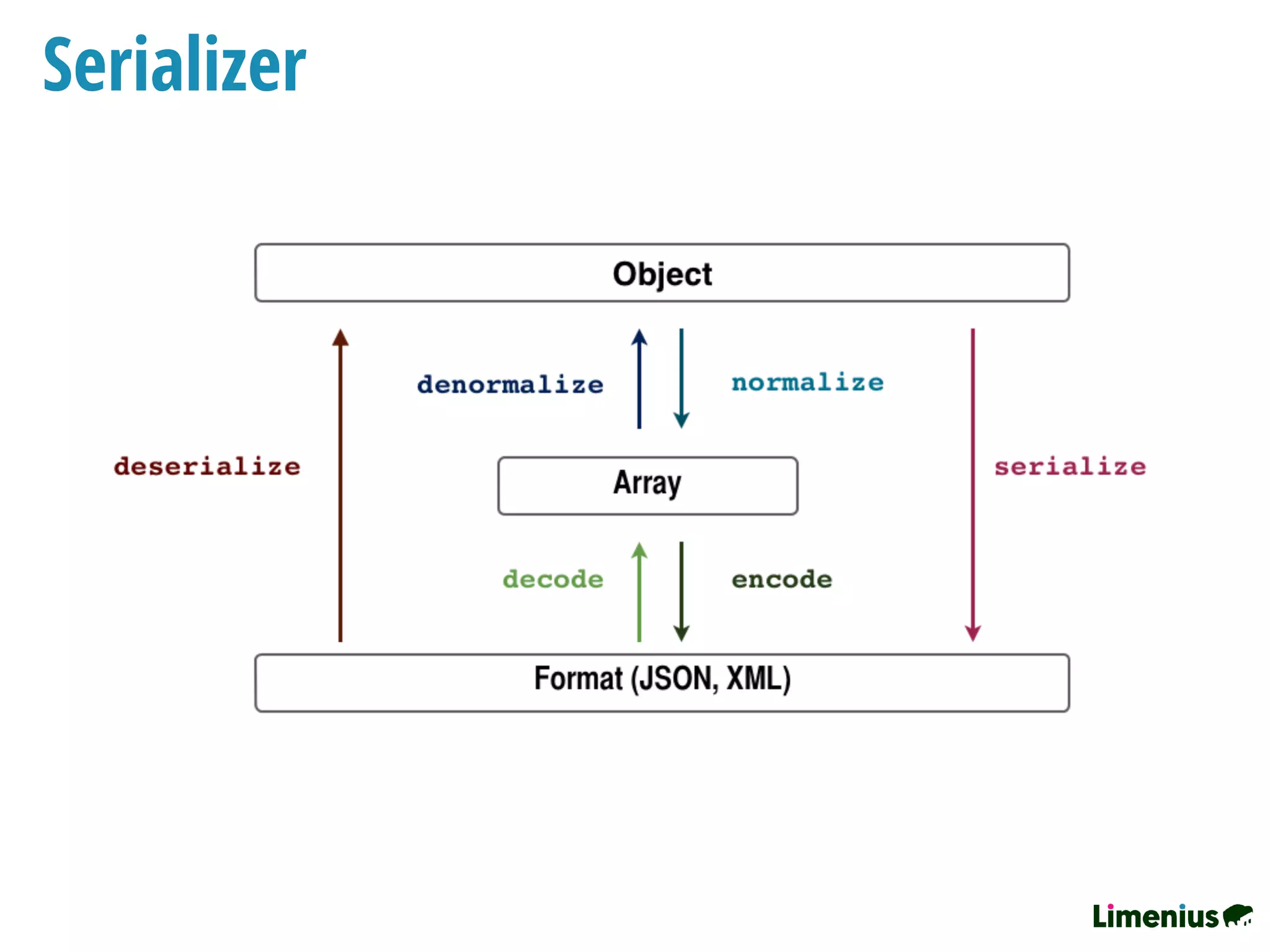 Serializer

Object

denormalize

normalize

deserialize

Array

serialize

decode

encode

Format (JSON, XML)

Limenius